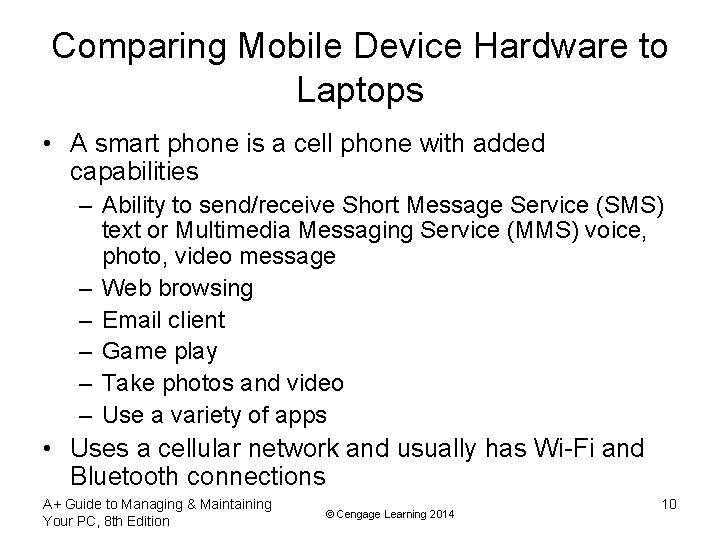 Comparing Mobile Device Hardware to Laptops

• A smart phone is a cell phone with added capabilities
 – Ability to send/receive Short Message Service (SMS) text or Multimedia Messaging Service (MMS) voice, photo, video message
 – Web browsing
 – Email client
 – Game play
 – Take photos and video
 – Use a variety of apps
• Uses a cellular network and usually has Wi-Fi and Bluetooth connections

A+ Guide to Managing & Maintaining Your PC, 8th Edition

© Cengage Learning 2014

10